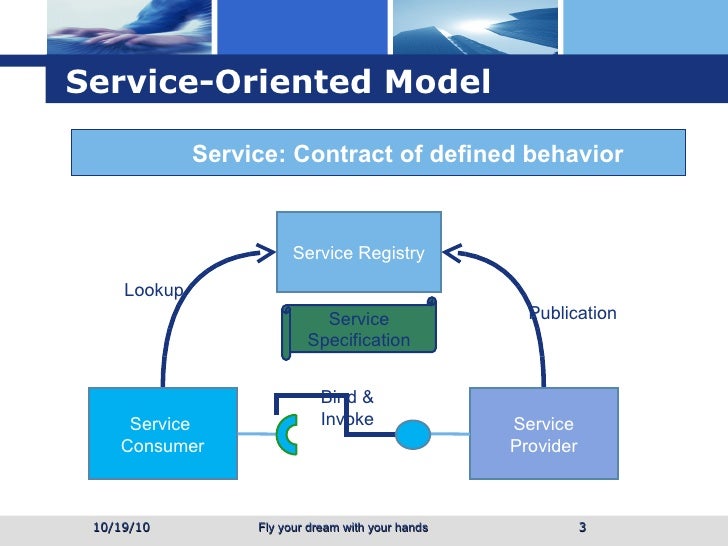 Service-Oriented Model

Service: Contract of defined behavior

Service Registry

Lookup

Publication

Service Specification

Bind & Invoke

Service Consumer

Service Provider

10/19/10

Fly your dream with your hands

3